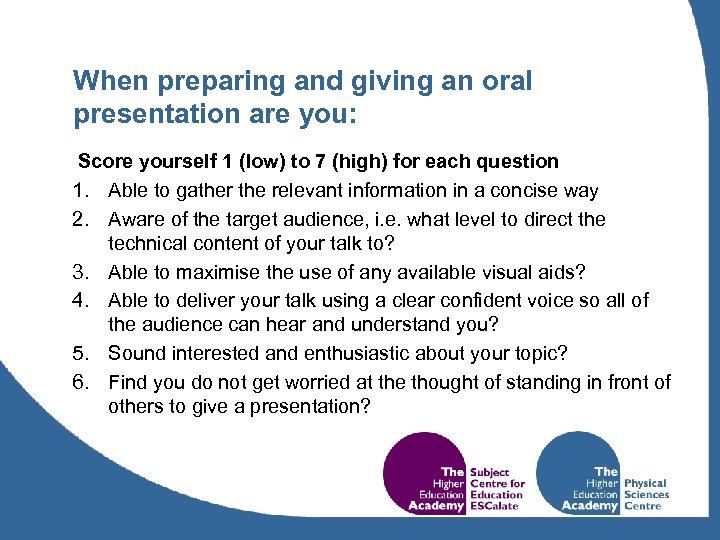 When preparing and giving an oral presentation are you:

Score yourself 1 (low) to 7 (high) for each question

1. Able to gather the relevant information in a concise way
2. Aware of the target audience, i.e. what level to direct the technical content of your talk to?
3. Able to maximise the use of any available visual aids?
4. Able to deliver your talk using a clear confident voice so all of the audience can hear and understand you?
5. Sound interested and enthusiastic about your topic?
6. Find you do not get worried at the thought of standing in front of others to give a presentation?

The Higher Education Academy Subject Centre for Education ESCalate

The Higher Education Academy Physical Sciences Centre